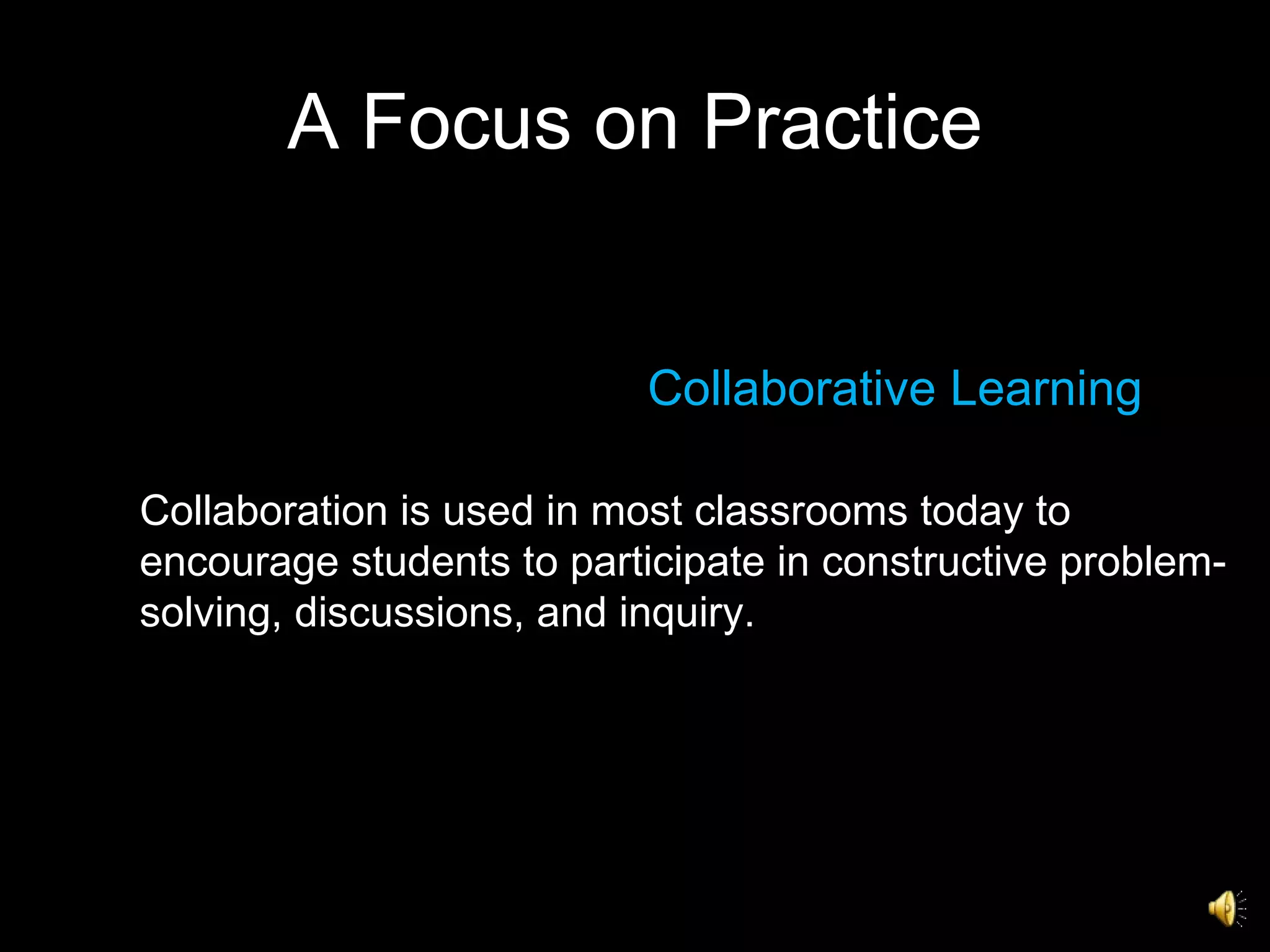 A Focus on Practice

Collaborative Learning

Collaboration is used in most classrooms today to encourage students to participate in constructive problem-solving, discussions, and inquiry.